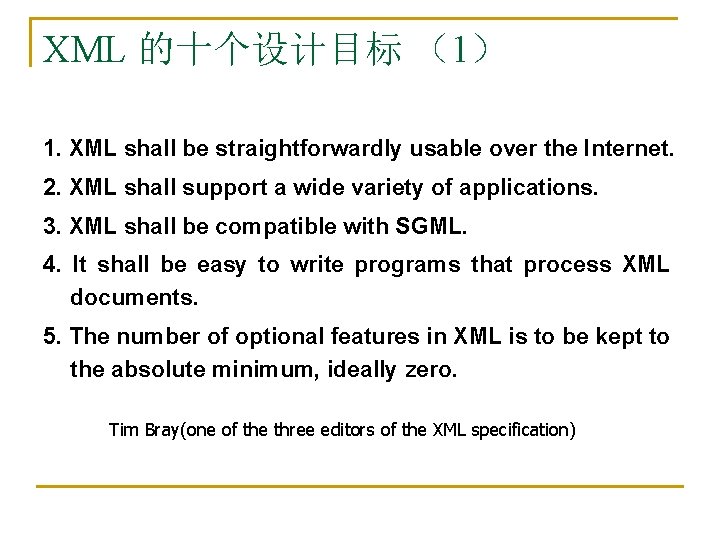 XML 的十个设计目标 （1）

1. XML shall be straightforwardly usable over the Internet.

2. XML shall support a wide variety of applications.

3. XML shall be compatible with SGML.

4. It shall be easy to write programs that process XML documents.

5. The number of optional features in XML is to be kept to the absolute minimum, ideally zero.

Tim Bray(one of the three editors of the XML specification)